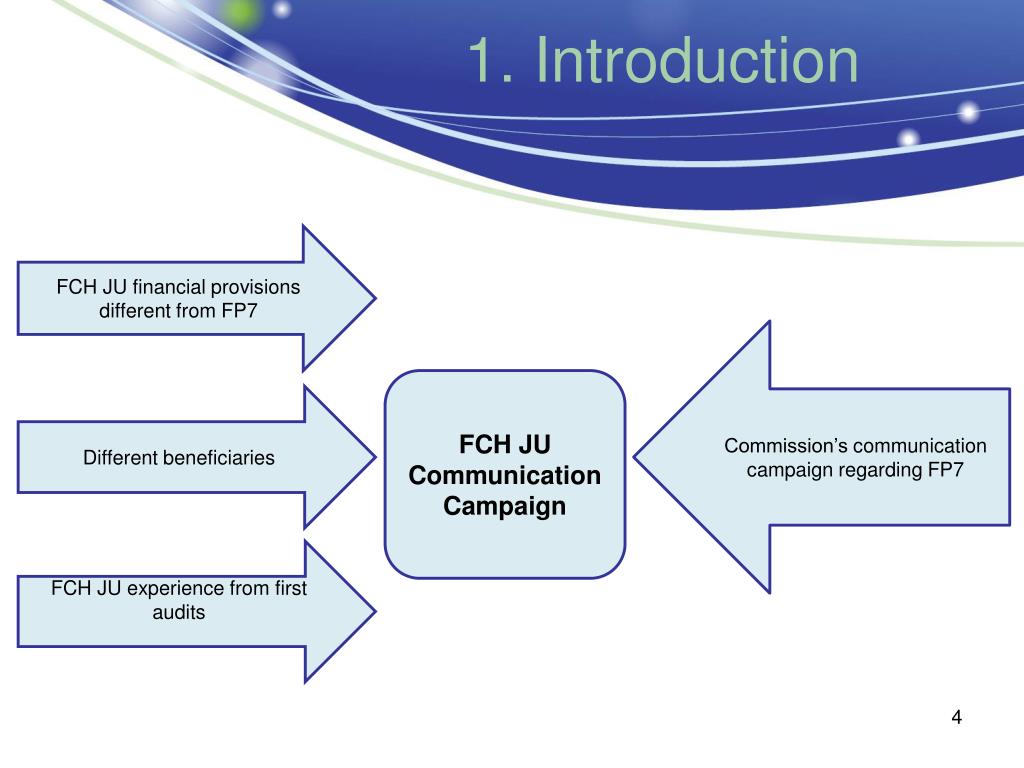 1. Introduction

FCH JU financial provisions different from FP7

Different beneficiaries

FCH JU experience from first audits

FCH JU Communication Campaign

Commission’s communication campaign regarding FP7

4